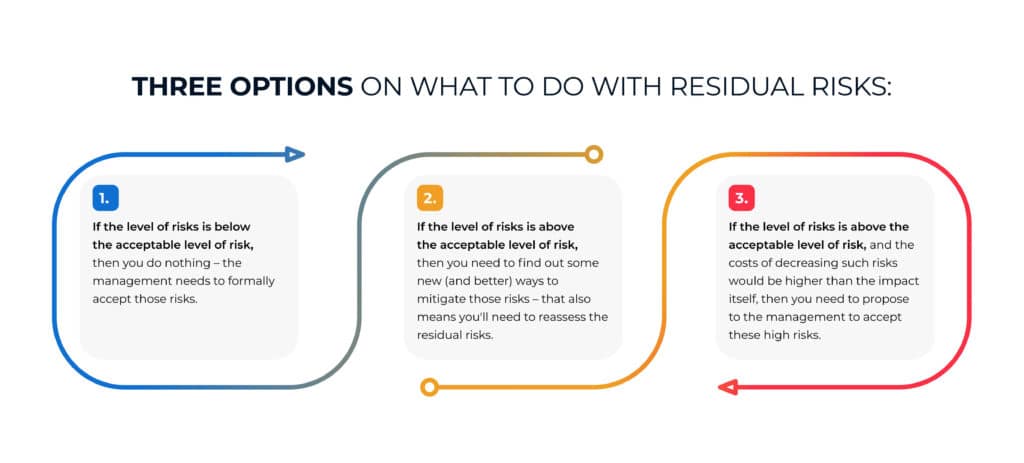 THREE OPTIONS ON WHAT TO DO WITH RESIDUAL RISKS:

1.

If the level of risks is below the acceptable level of risk, then you do nothing – the management needs to formally accept those risks.

2.

If the level of risks is above the acceptable level of risk, then you need to find out some new (and better) ways to mitigate those risks – that also means you'll need to reassess the residual risks.

3.

If the level of risks is above the acceptable level of risk, and the costs of decreasing such risks would be higher than the impact itself, then you need to propose to the management to accept these high risks.